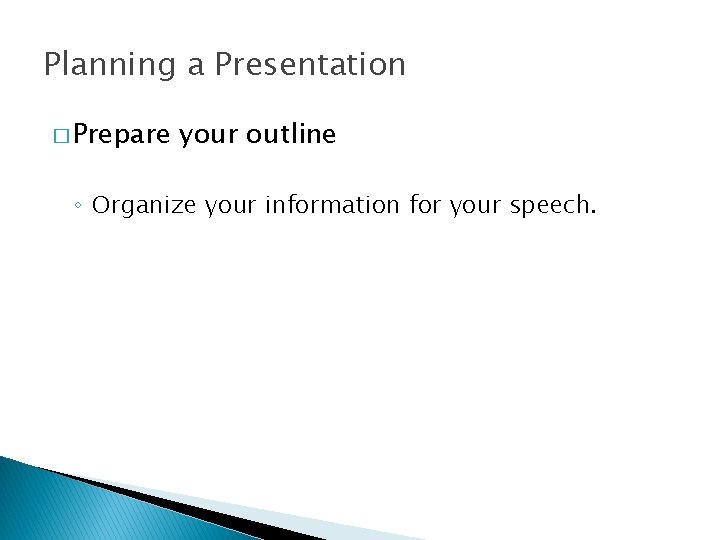 Planning a Presentation

□ Prepare your outline

◦ Organize your information for your speech.